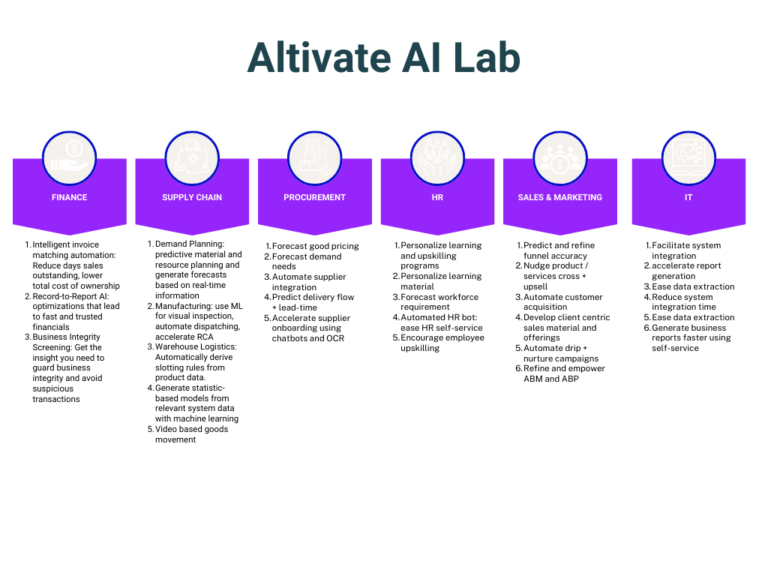 Altivate AI Lab

FINANCE

1. Intelligent invoice matching automation: Reduce days sales outstanding, lower total cost of ownership
2. Record-to-Report AI: optimizations that lead to fast and trusted financials
3. Business Integrity Screening: Get the insight you need to guard business integrity and avoid suspicious transactions

SUPPLY CHAIN

1. Demand Planning: predictive material and resource planning and generate forecasts based on real-time information
2. Manufacturing: use ML for visual inspection, automate dispatching, accelerate RCA
3. Warehouse Logistics: Automatically derive slotting rules from product data.
4. Generate statistic-based models from relevant system data with machine learning
5. Video based goods movement

PROCUREMENT

1. Forecast good pricing
2. Forecast demand needs
3. Automate supplier integration
4. Predict delivery flow + lead-time
5. Accelerate supplier onboarding using chatbots and OCR

HR

1. Personalize learning and upskilling programs
2. Personalize learning material
3. Forecast workforce requirement
4. Automated HR bot: ease HR self-service
5. Encourage employee upskilling

SALES & MARKETING

1. Predict and refine funnel accuracy
2. Nudge product / services cross + upsell
3. Automate customer acquisition
4. Develop client centric sales material and offerings
5. Automate drip + nurture campaigns
6. Refine and empower ABM and ABP

IT

1. Facilitate system integration
2. accelerate report generation
3. Ease data extraction
4. Reduce system integration time
5. Ease data extraction
6. Generate business reports faster using self-service